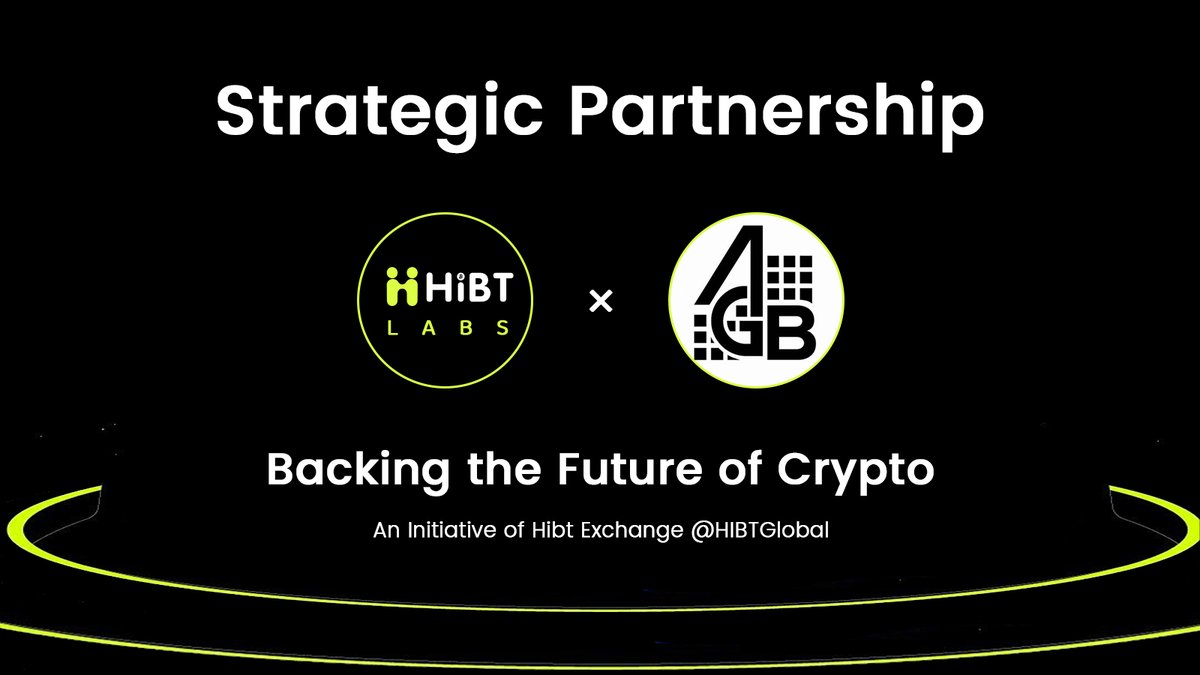 Strategic Partnership

HiBT
LABS

×

AGB

Backing the Future of Crypto

An Initiative of Hibt Exchange @HIBTGlobal